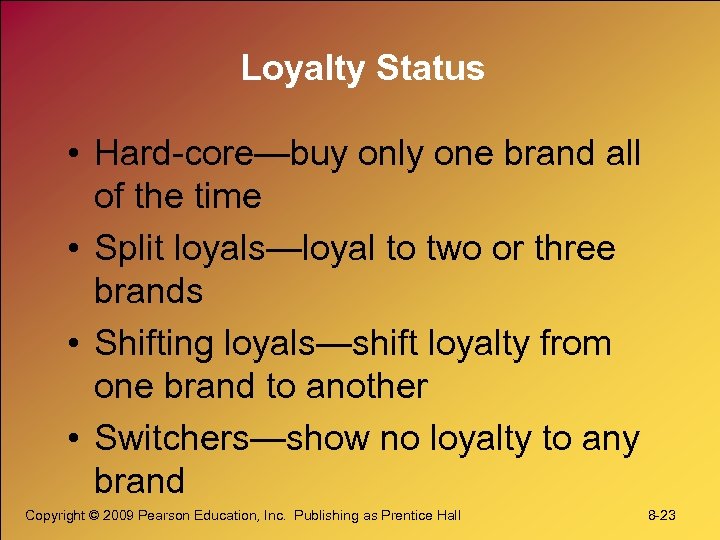 Loyalty Status

• Hard-core—buy only one brand all of the time

• Split loyals—loyal to two or three brands

• Shifting loyals—shift loyalty from one brand to another

• Switchers—show no loyalty to any brand

Copyright © 2009 Pearson Education, Inc. Publishing as Prentice Hall

8-23